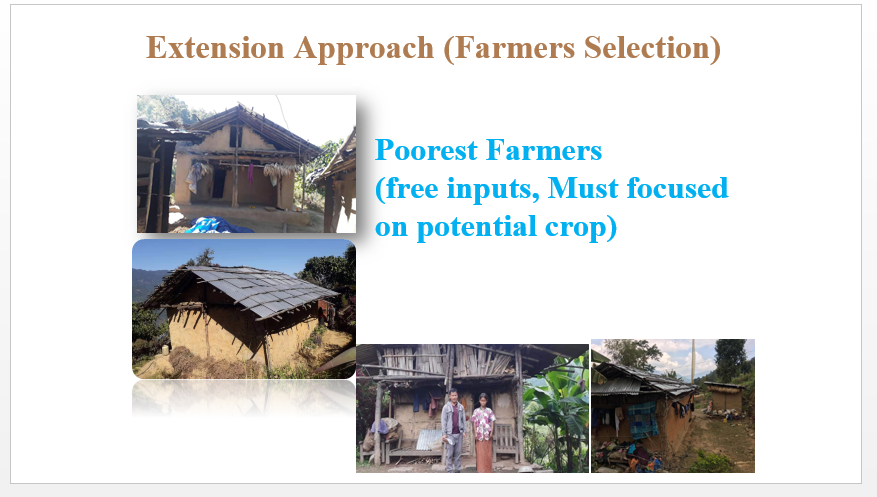 Extension Approach (Farmers Selection)

Poorest Farmers
(free inputs, Must focused on potential crop)